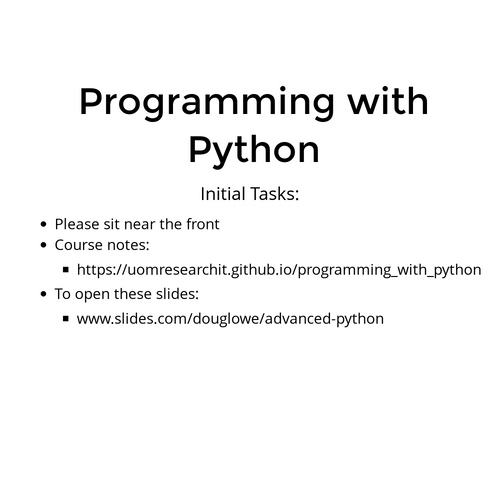 Programming with Python

Initial Tasks:

- Please sit near the front
- Course notes:
  - https://uomresearchit.github.io/programming_with_python
- To open these slides:
  - www.slides.com/douglowe/advanced-python